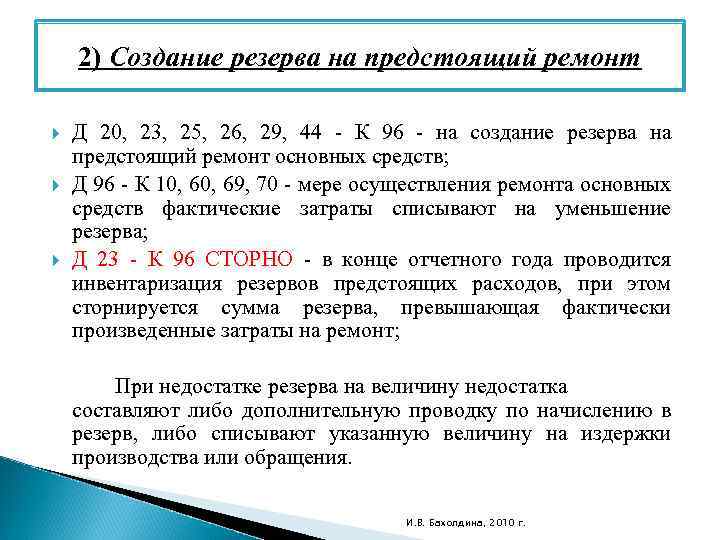 2) Создание резерва на предстоящий ремонт

Д 20, 23, 25, 26, 29, 44 - К 96 - на создание резерва на предстоящий ремонт основных средств;

Д 96 - К 10, 60, 69, 70 - мере осуществления ремонта основных средств фактические затраты списывают на уменьшение резерва;

Д 23 - К 96 СТОРНО - в конце отчетного года проводится инвентаризация резервов предстоящих расходов, при этом сторнируется сумма резерва, превышающая фактически произведенные затраты на ремонт;

При недостатке резерва на величину недостатка составляют либо дополнительную проводку по начислению в резерв, либо списывают указанную величину на издержки производства или обращения.

И.В. Бахолдина, 2010 г.